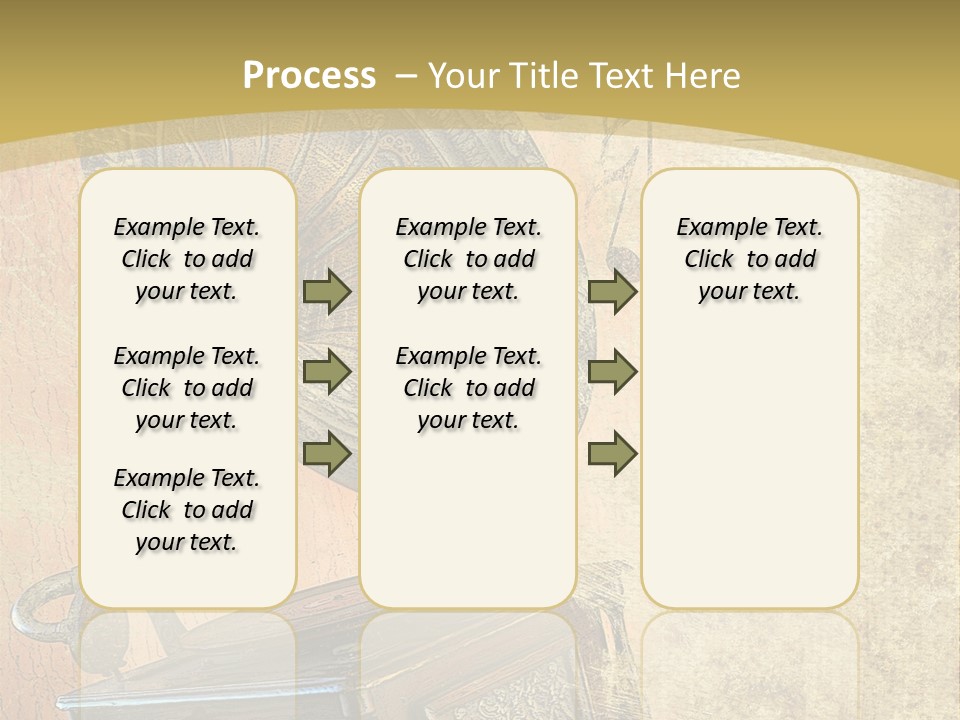 Process – Your Title Text Here

Example Text. Click to add your text.

Example Text. Click to add your text.

Example Text. Click to add your text.

Example Text. Click to add your text.

Example Text. Click to add your text.

Example Text. Click to add your text.